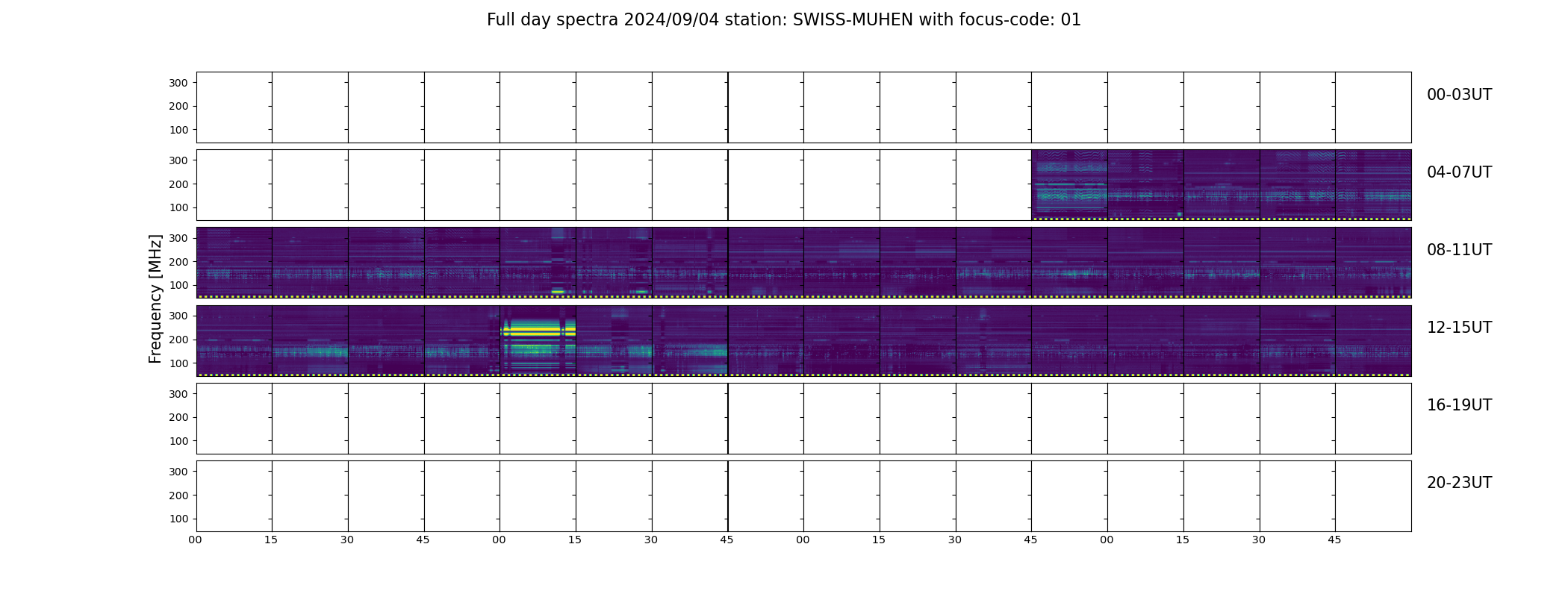 Full day spectra 2024/09/04 station: SWISS-MUHEN with focus-code: 01

Frequency [MHz]

300
200
100
00-03UT

300
200
100
04-07UT

300
200
100
08-11UT

300
200
100
12-15UT

300
200
100
16-19UT

300
200
100
20-23UT

00 15 30 45 00 15 30 45 00 15 30 45 00 15 30 45